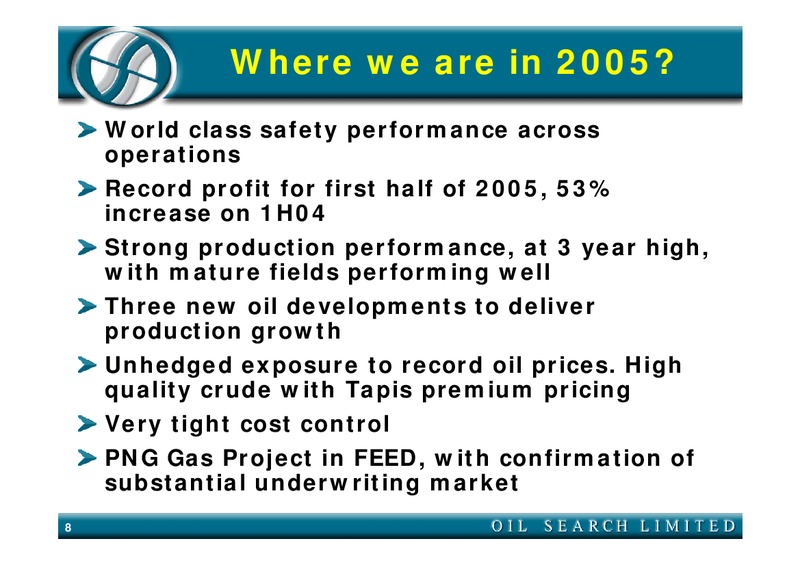 Where we are in 2005?

World class safety performance across operations

Record profit for first half of 2005, 53% increase on 1H04

Strong production performance, at 3 year high, with mature fields performing well

Three new oil developments to deliver production growth

Unhedged exposure to record oil prices. High quality crude with Tapis premium pricing

Very tight cost control

PNG Gas Project in FEED, with confirmation of substantial underwriting market

8

OIL SEARCH LIMITED